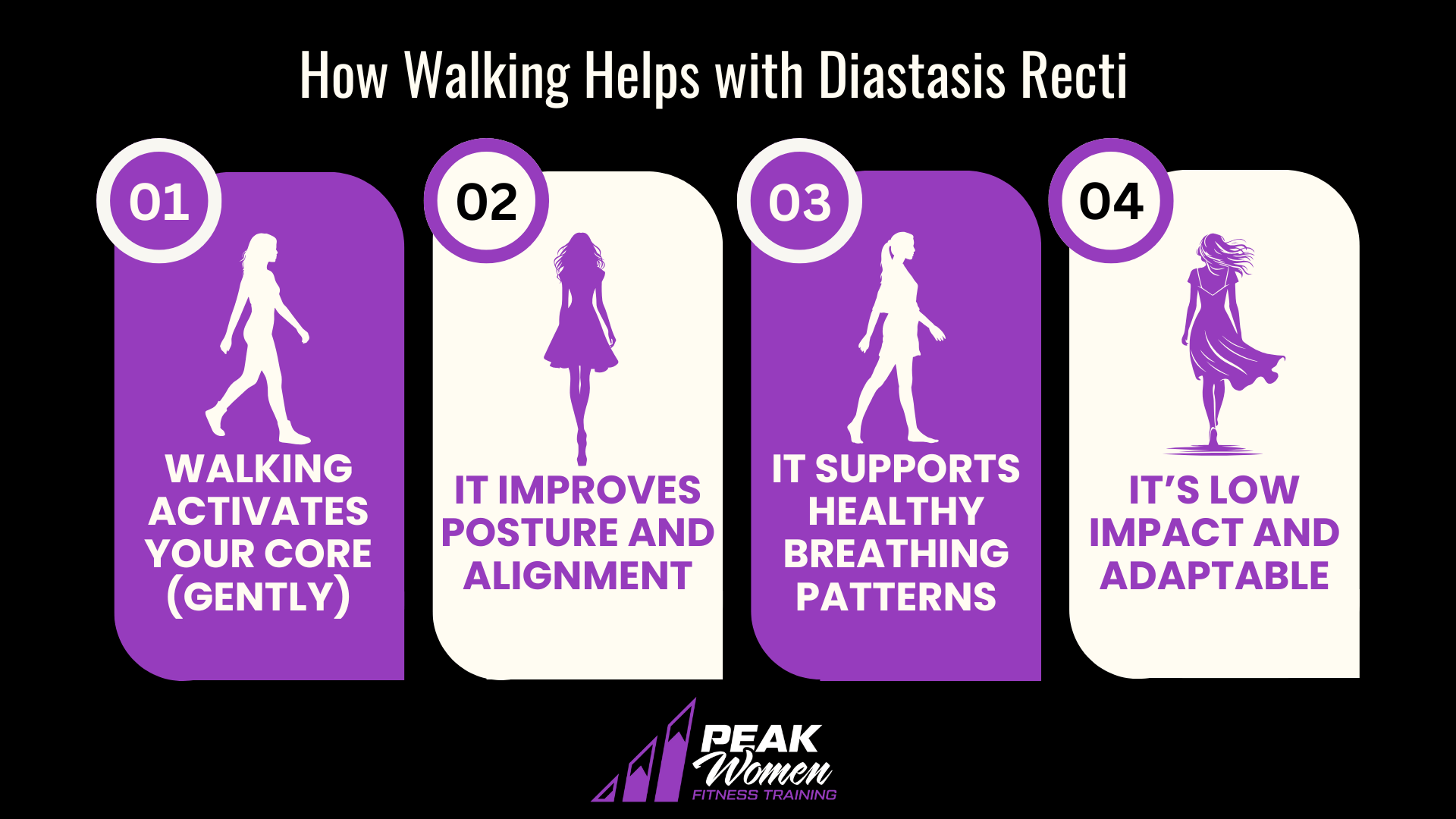 How Walking Helps with Diastasis Recti

01
WALKING ACTIVATES YOUR CORE (GENTLY)

02
IT IMPROVES POSTURE AND ALIGNMENT

03
IT SUPPORTS HEALTHY BREATHING PATTERNS

04
IT'S LOW IMPACT AND ADAPTABLE

PEAK Women
FITNESS TRAINING